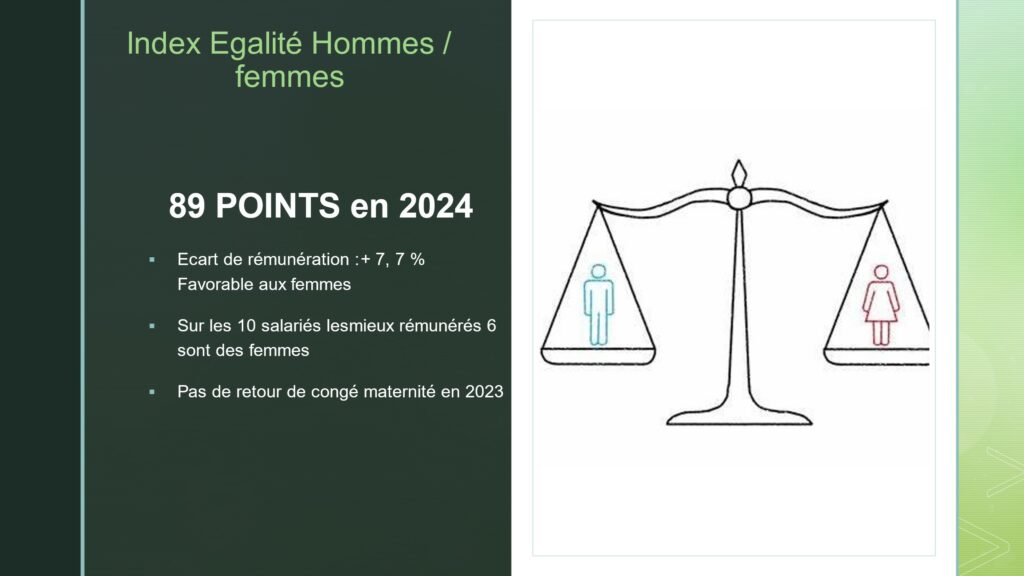 Index Egalité Hommes / femmes

89 POINTS en 2024

▪ Ecart de rémunération :+ 7, 7 % Favorable aux femmes

▪ Sur les 10 salariés lesmieux rémunérés 6 sont des femmes

▪ Pas de retour de congé maternité en 2023